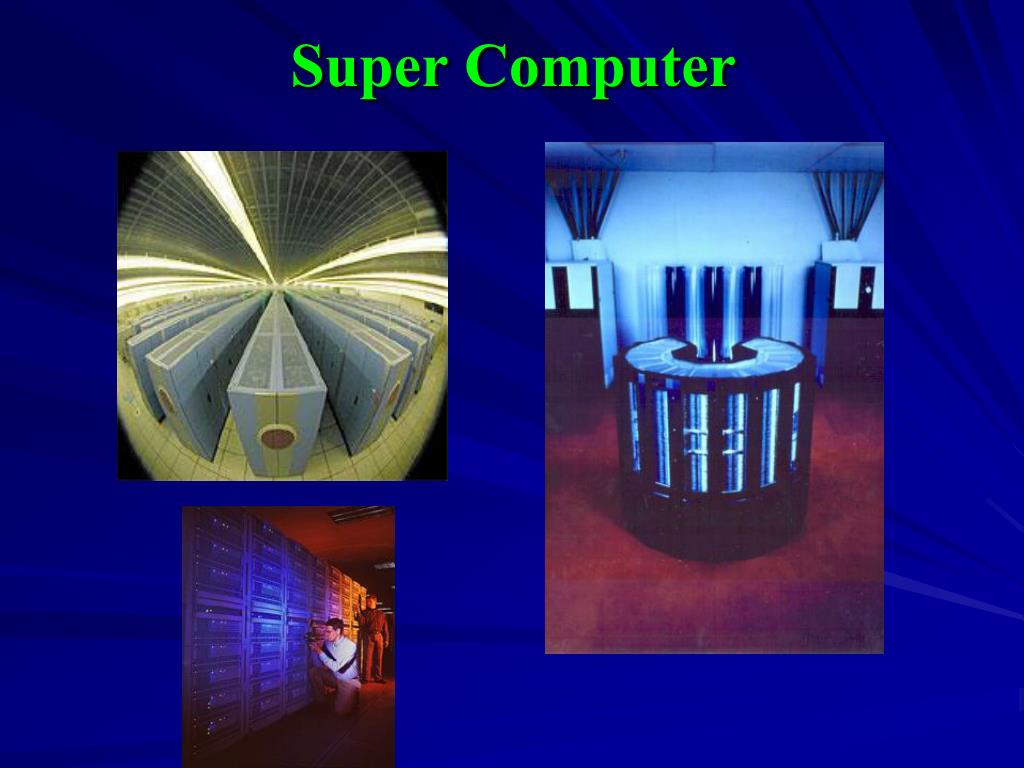 Super Computer